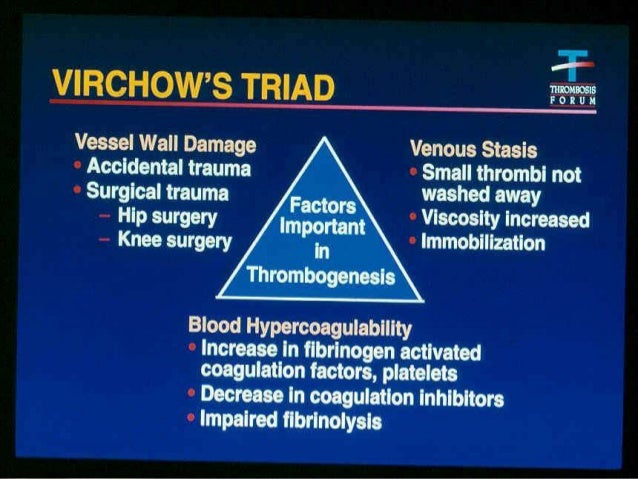 VIRCHOW'S TRIAD

THROMBOSIS FORUM

Vessel Wall Damage
• Accidental trauma
• Surgical trauma
– Hip surgery
– Knee surgery

Factors Important in Thrombogenesis

Venous Stasis
• Small thrombi not washed away
• Viscosity increased
• Immobilization

Blood Hypercoagulability
• Increase in fibrinogen activated coagulation factors, platelets
• Decrease in coagulation inhibitors
• Impaired fibrinolysis